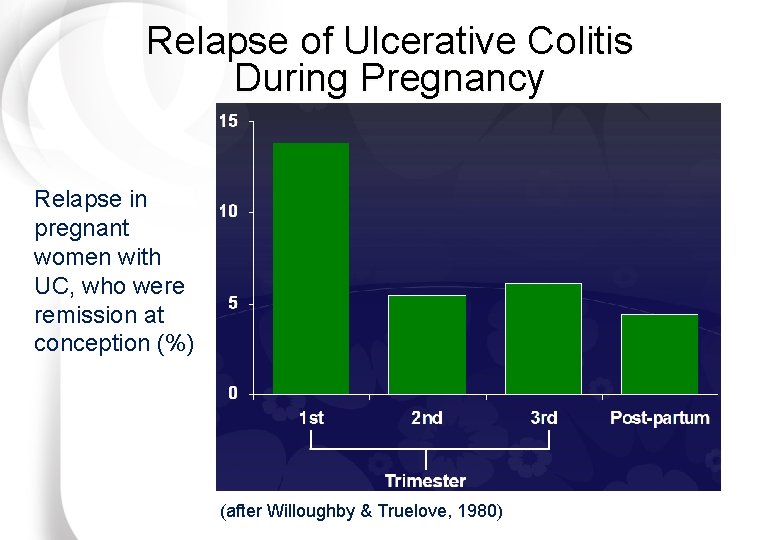 Relapse of Ulcerative Colitis During Pregnancy

Relapse in pregnant women with UC, who were remission at conception (%)

15
10
5
0

1st
2nd
3rd
Post-partum

Trimester

(after Willoughby & Truelove, 1980)